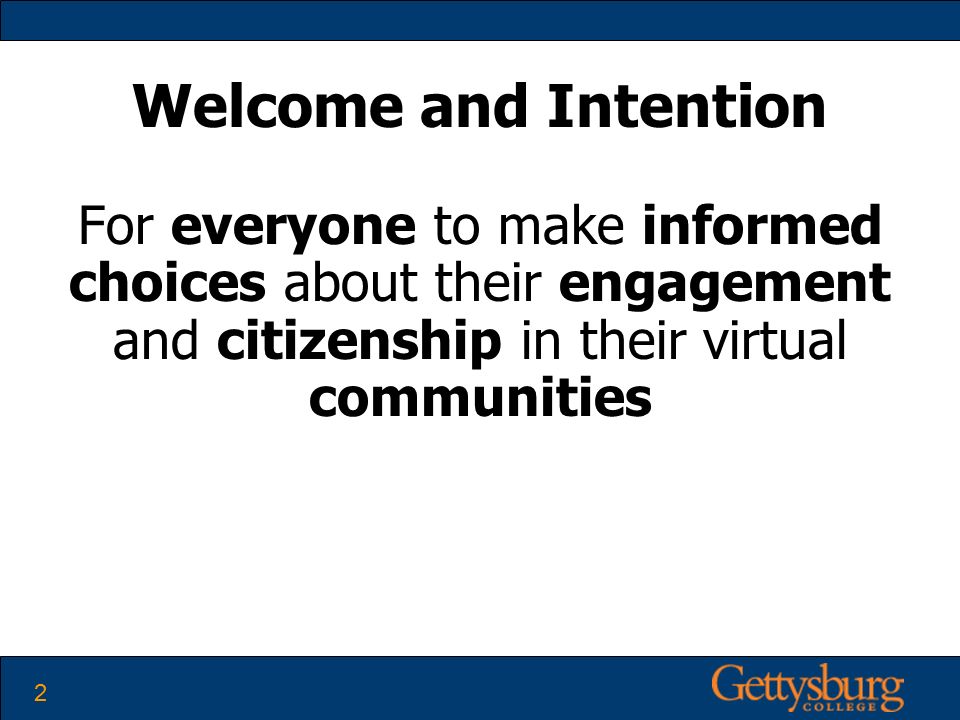 Welcome and Intention

For everyone to make informed choices about their engagement and citizenship in their virtual communities

2

Gettysburg COLLEGE